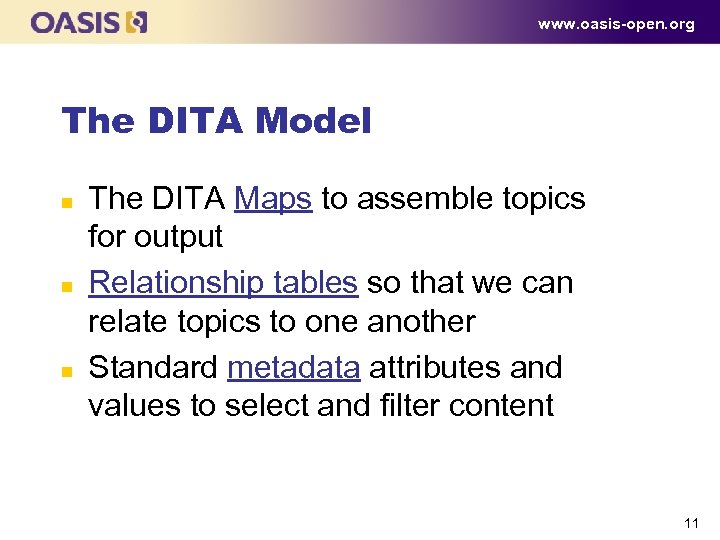 OASIS

www.oasis-open.org

The DITA Model

- The DITA Maps to assemble topics for output
- Relationship tables so that we can relate topics to one another
- Standard metadata attributes and values to select and filter content

11